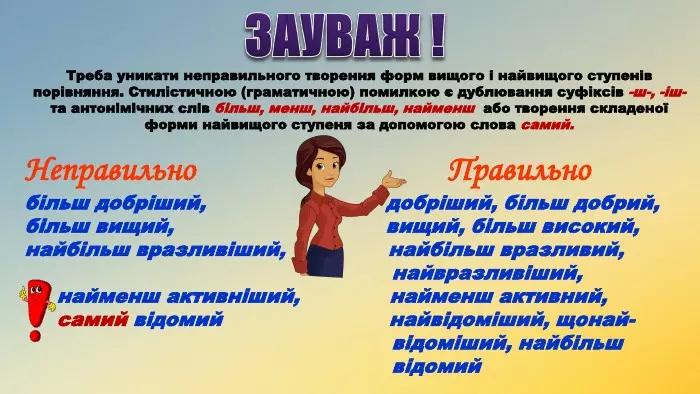 ЗАУВАЖ !

Треба уникати неправильного творення форм вищого і найвищого ступенів порівняння. Стилістичною (граматичною) помилкою є дублювання суфіксів -ш-, -іш- та антонімічних слів більш, менш, найбільш, найменш або творення складеної форми найвищого ступеня за допомогою слова самий.

Неправильно
більш добріший,
більш вищий,
найбільш вразливіший,
найменш активніший,
самий відомий

Правильно
добріший, більш добрий,
вищий, більш високий,
найбільш вразливий,
найвразливіший,
найменш активний,
найвідоміший, щонайвідоміший, найбільш відомий